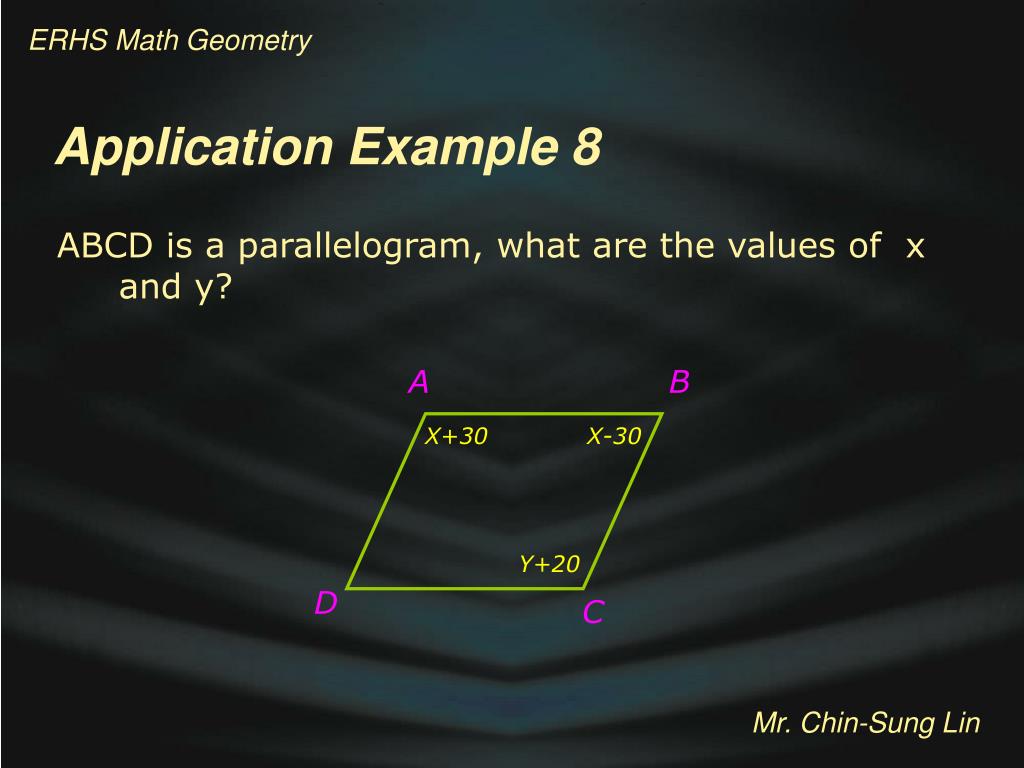 ERHS Math Geometry

Application Example 8

ABCD is a parallelogram, what are the values of x and y?

A
B
X+30
X-30
Y+20
D
C

Mr. Chin-Sung Lin